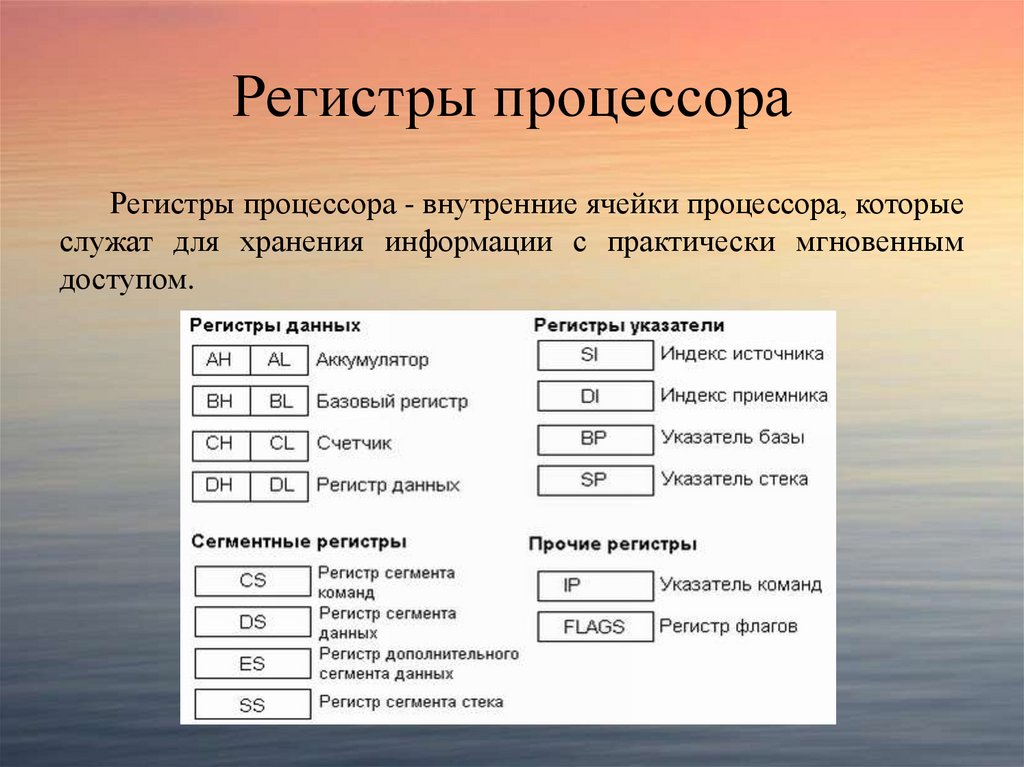 Регистры процессора

Регистры процессора - внутренние ячейки процессора, которые служат для хранения информации с практически мгновенным доступом.

Регистры данных

AH AL Аккумулятор

BH BL Базовый регистр

CH CL Счетчик

DH DL Регистр данных

Сегментные регистры

CS Регистр сегмента команд

DS Регистр сегмента данных

ES Регистр дополнительного сегмента данных

SS Регистр сегмента стека

Регистры указатели

SI Индекс источника

DI Индекс приемника

BP Указатель базы

SP Указатель стека

Прочие регистры

IP Указатель команд

FLAGS Регистр флагов